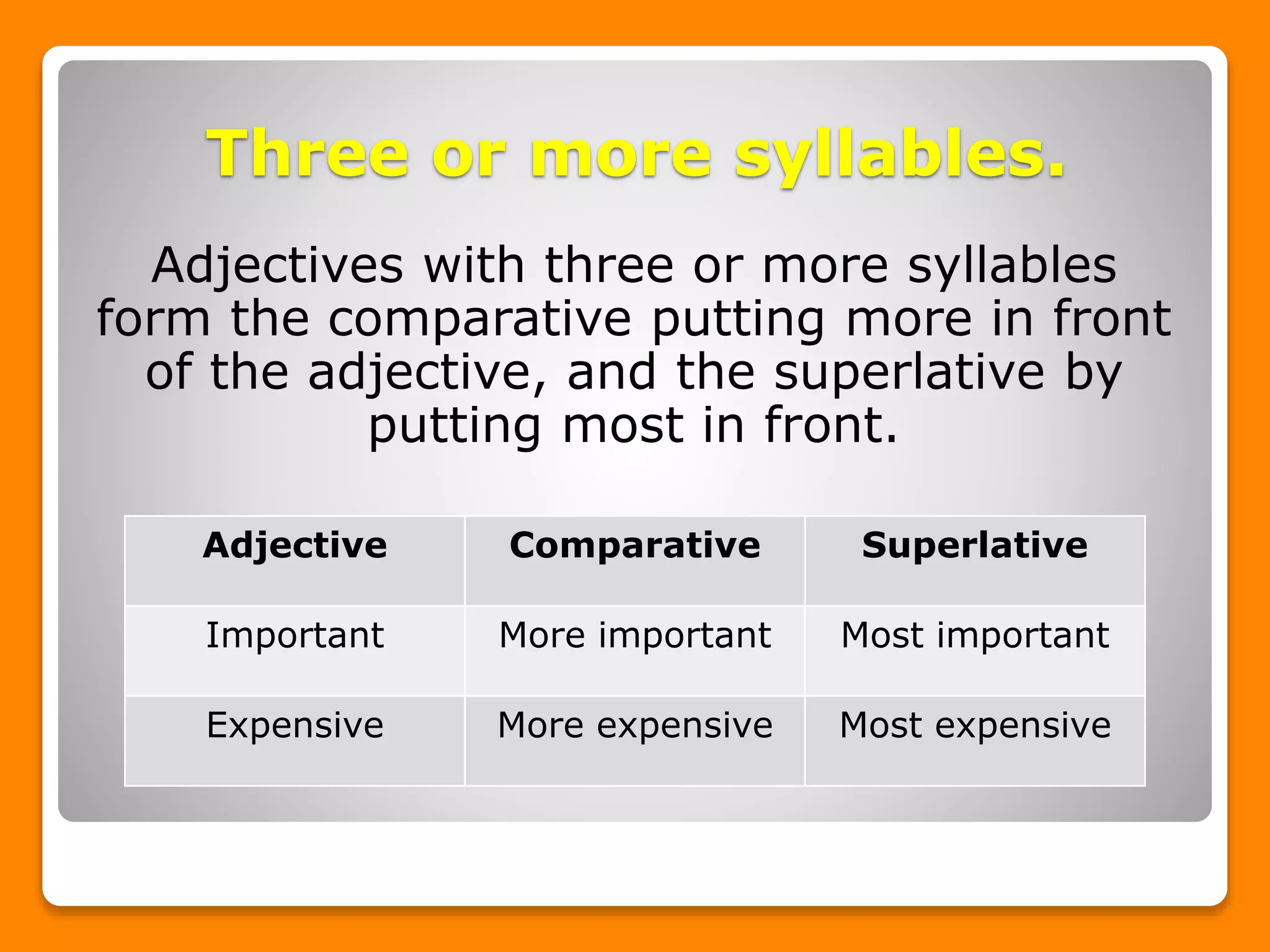 Three or more syllables.

Adjectives with three or more syllables form the comparative putting more in front of the adjective, and the superlative by putting most in front.

| Adjective | Comparative | Superlative |
|---|---|---|
| Important | More important | Most important |
| Expensive | More expensive | Most expensive |